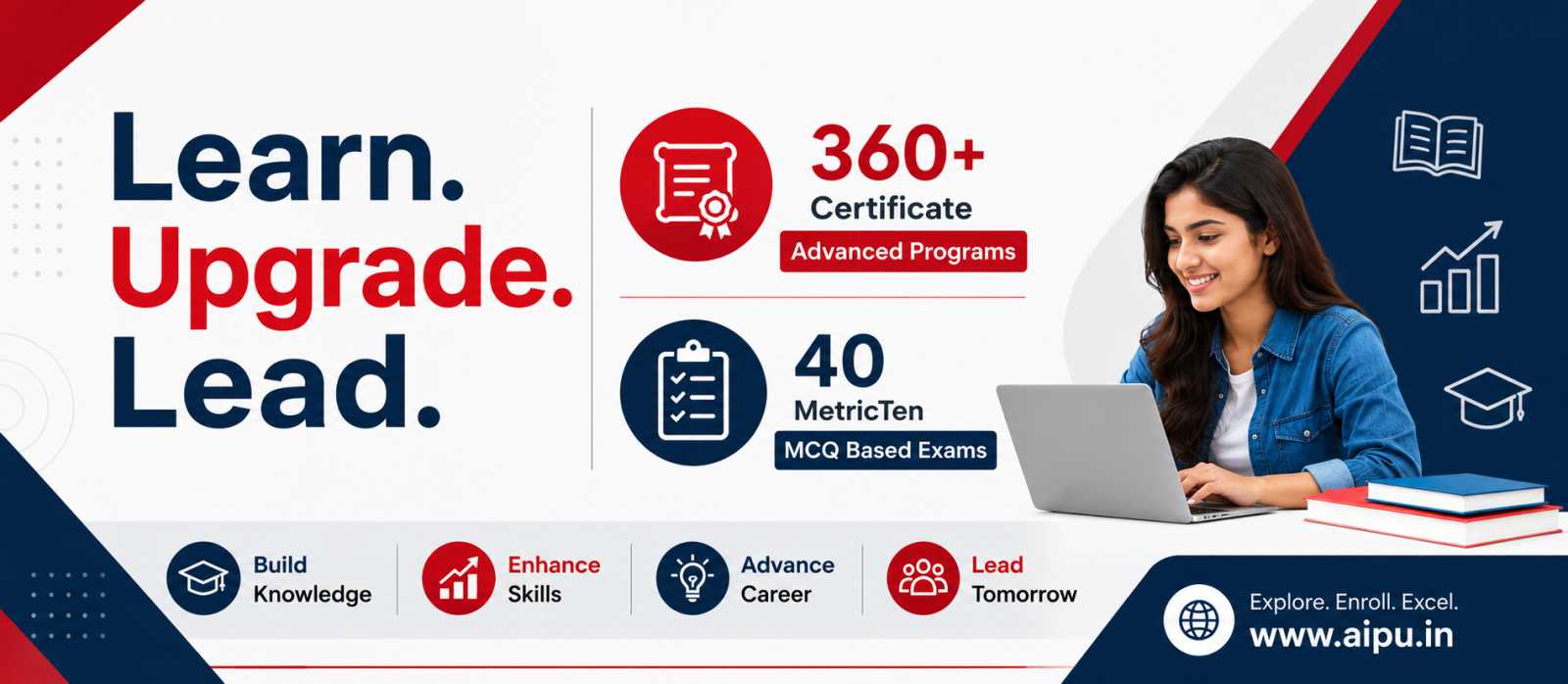 Learn.
Upgrade.
Lead.

360+
Certificate
Advanced Programs

40
MetricTen
MCQ Based Exams

Build Knowledge

Enhance Skills

Advance Career

Lead Tomorrow

Explore. Enroll. Excel.
www.aipu.in